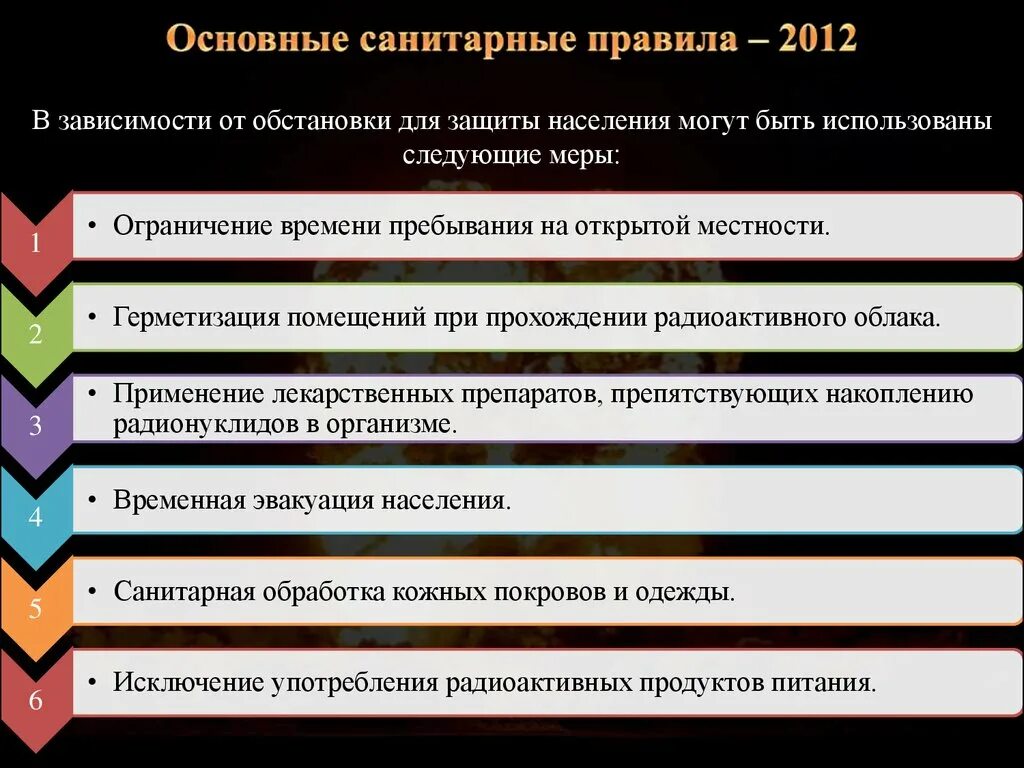 Основные санитарные правила – 2012

В зависимости от обстановки для защиты населения могут быть использованы следующие меры:

1
• Ограничение времени пребывания на открытой местности.

2
• Герметизация помещений при прохождении радиоактивного облака.

3
• Применение лекарственных препаратов, препятствующих накоплению радионуклидов в организме.

4
• Временная эвакуация населения.

5
• Санитарная обработка кожных покровов и одежды.

6
• Исключение употребления радиоактивных продуктов питания.